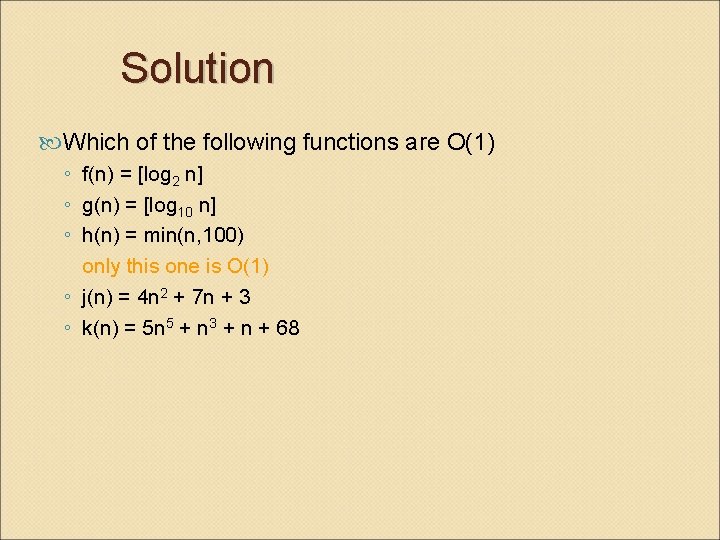 Solution

Which of the following functions are O(1)

◦ $f(n) = [\log_2 n]$
◦ $g(n) = [\log_{10} n]$
◦ $h(n) = \min(n,100)$

only this one is O(1)

◦ $j(n) = 4n^2 + 7n + 3$
◦ $k(n) = 5n^5 + n^3 + n + 68$